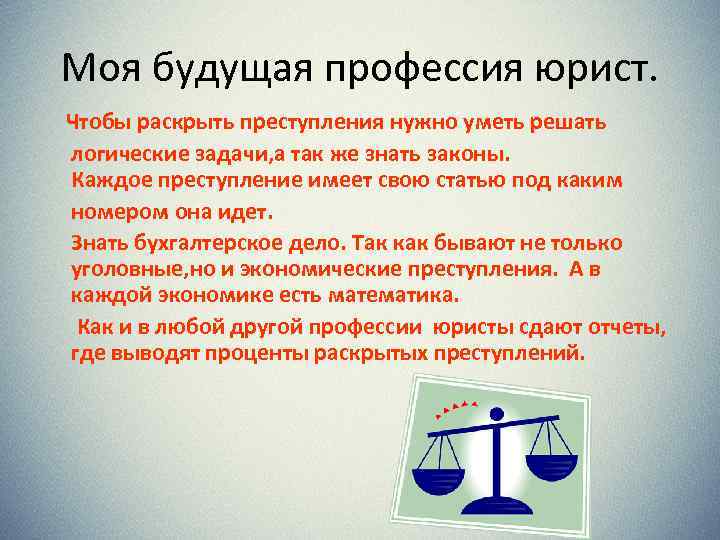 Моя будущая профессия юрист.

Чтобы раскрыть преступления нужно уметь решать логические задачи,а так же знать законы.
Каждое преступление имеет свою статью под каким номером она идет.

Знать бухгалтерское дело. Так как бывают не только уголовные,но и экономические преступления. А в каждой экономике есть математика.

Как и в любой другой профессии юристы сдают отчеты, где выводят проценты раскрытых преступлений.